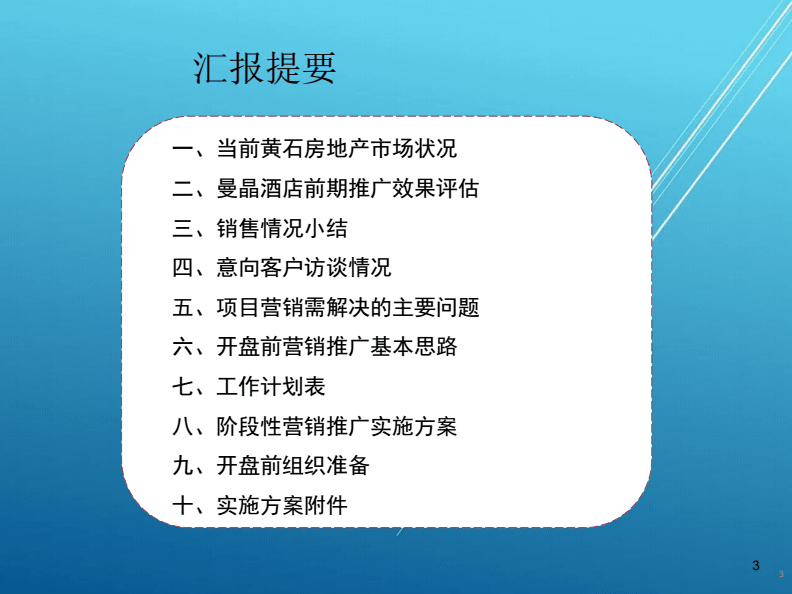 汇报提要

一、当前黄石房地产市场状况

二、曼晶酒店前期推广效果评估

三、销售情况小结

四、意向客户访谈情况

五、项目营销需解决的主要问题

六、开盘前营销推广基本思路

七、工作计划表

八、阶段性营销推广实施方案

九、开盘前组织准备

十、实施方案附件

3

3